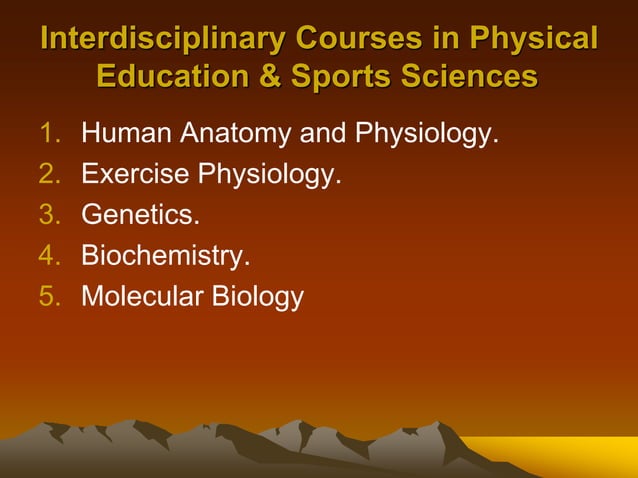 Interdisciplinary Courses in Physical Education & Sports Sciences

1. Human Anatomy and Physiology.
2. Exercise Physiology.
3. Genetics.
4. Biochemistry.
5. Molecular Biology